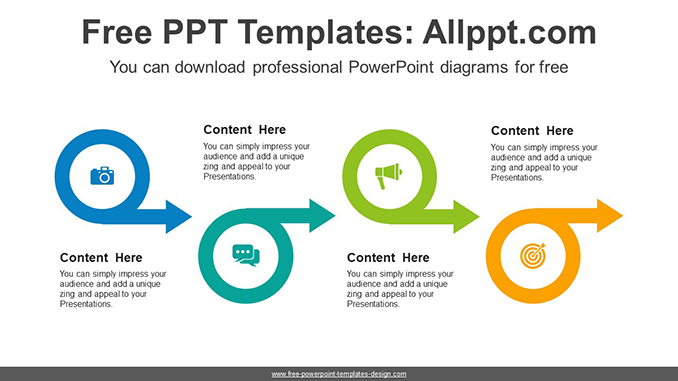 Free PPT Templates: Allppt.com

You can download professional PowerPoint diagrams for free

Content Here
You can simply impress your audience and add a unique zing and appeal to your Presentations.

Content Here
You can simply impress your audience and add a unique zing and appeal to your Presentations.

Content Here
You can simply impress your audience and add a unique zing and appeal to your Presentations.

Content Here
You can simply impress your audience and add a unique zing and appeal to your Presentations.

www.free-powerpoint-templates-design.com